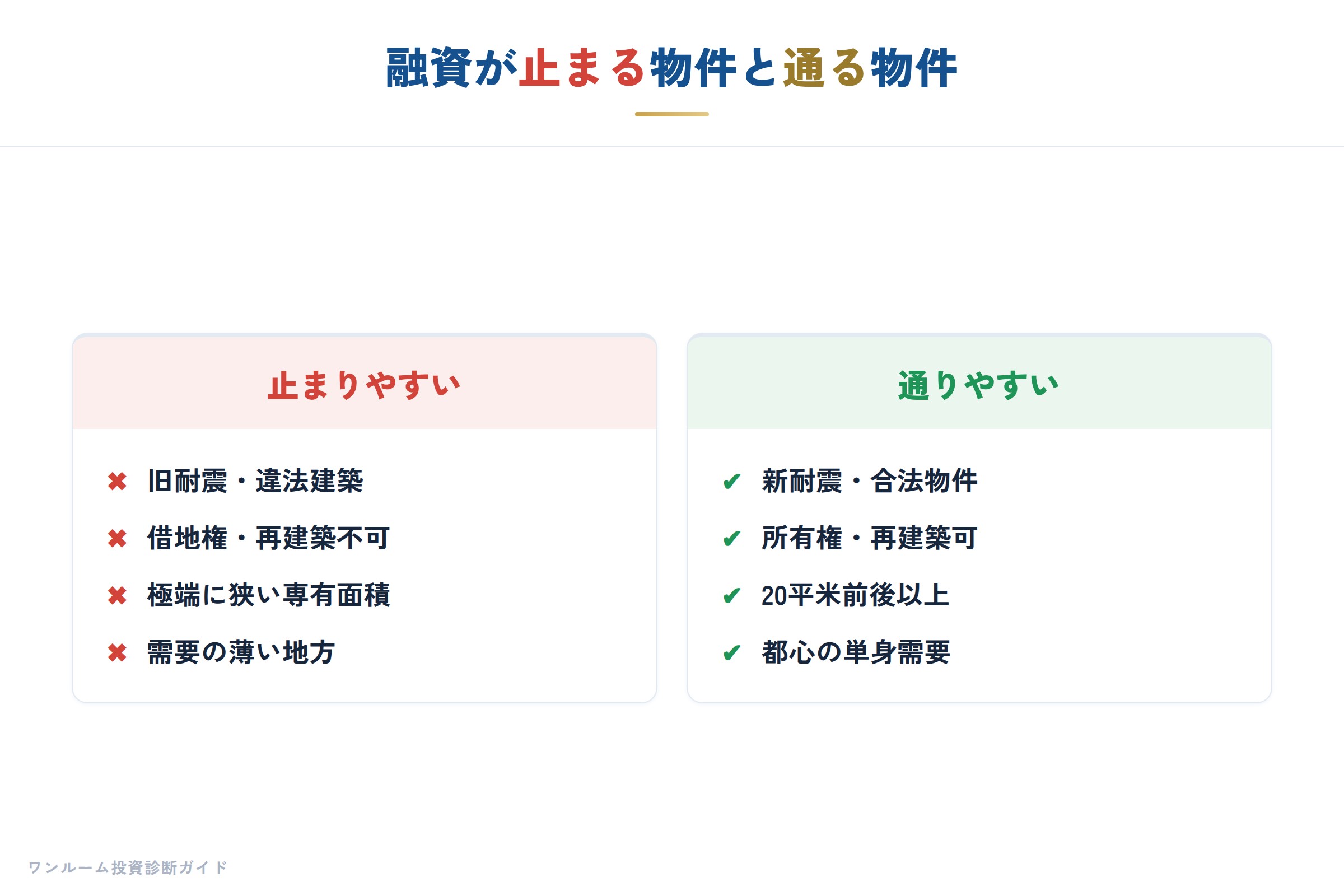 融資が止まる物件と通る物件

止まりやすい

✖ 旧耐震・違法建築
✖ 借地権・再建築不可
✖ 極端に狭い専有面積
✖ 需要の薄い地方

通りやすい

✔ 新耐震・合法物件
✔ 所有権・再建築可
✔ 20平米前後以上
✔ 都心の単身需要

ワンルーム投資診断ガイド